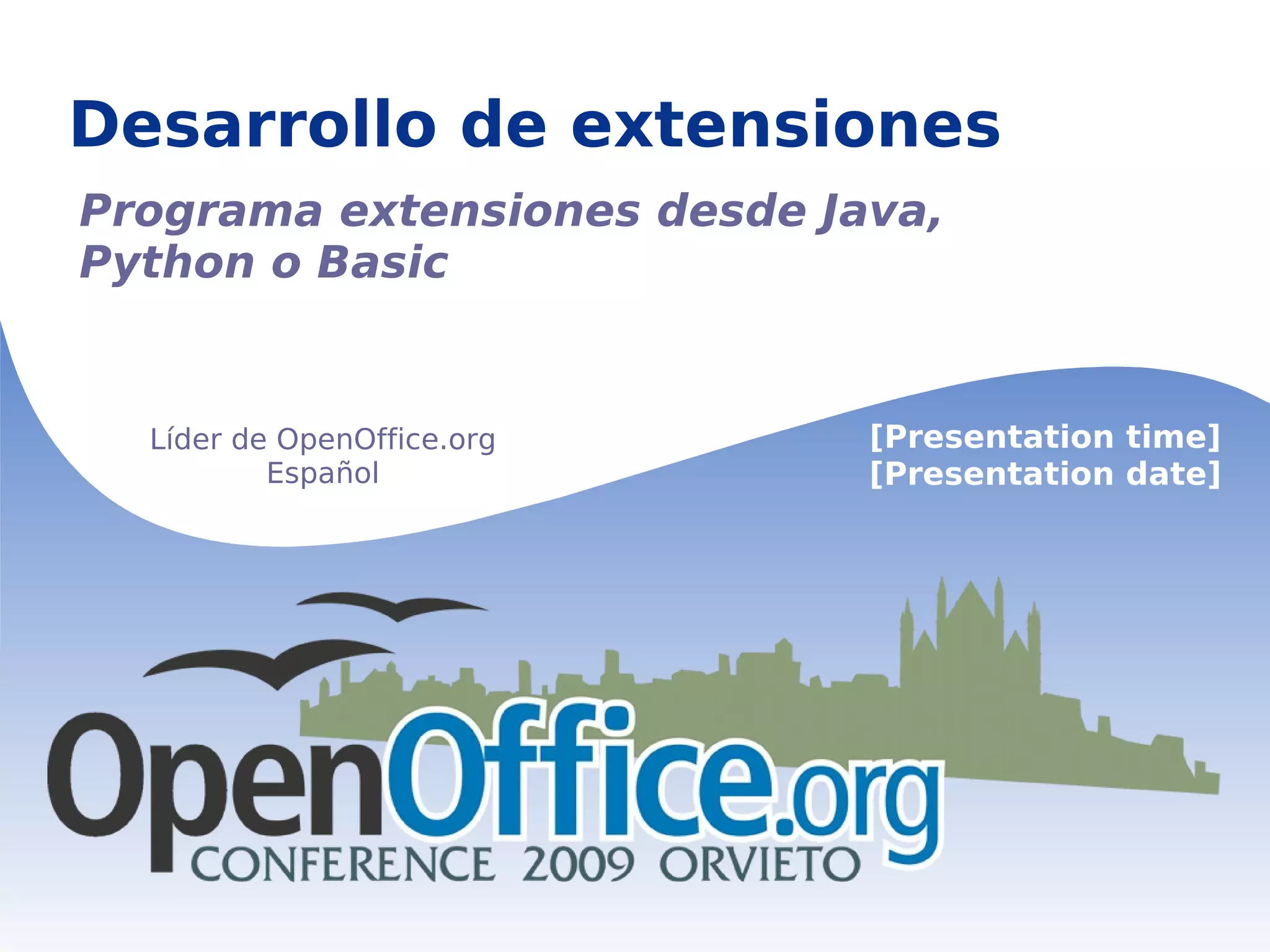 Desarrollo de extensiones

Programa extensiones desde Java, Python o Basic

Líder de OpenOffice.org Español

[Presentation time]
[Presentation date]

OpenOffice.org
CONFERENCE 2009 ORVIETO